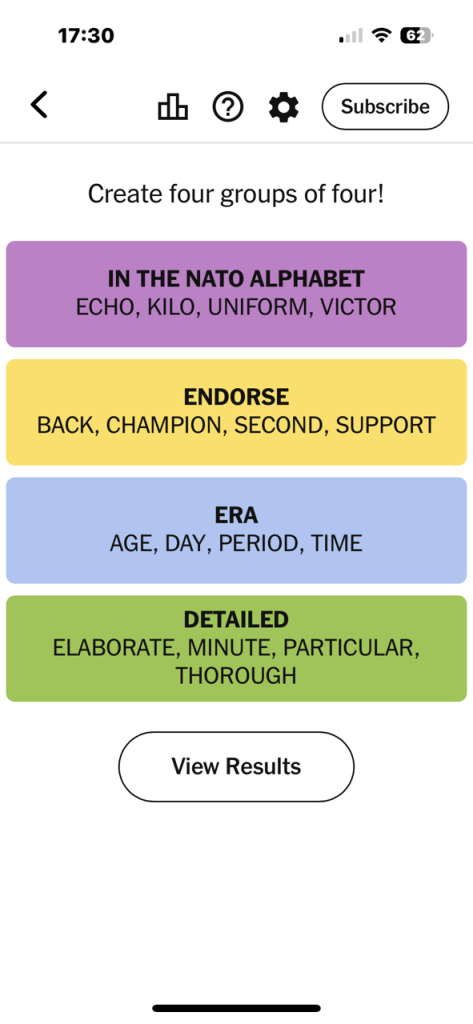 17:30

62

Subscribe

Create four groups of four!

IN THE NATO ALPHABET
ECHO, KILO, UNIFORM, VICTOR

ENDORSE
BACK, CHAMPION, SECOND, SUPPORT

ERA
AGE, DAY, PERIOD, TIME

DETAILED
ELABORATE, MINUTE, PARTICULAR, THOROUGH

View Results